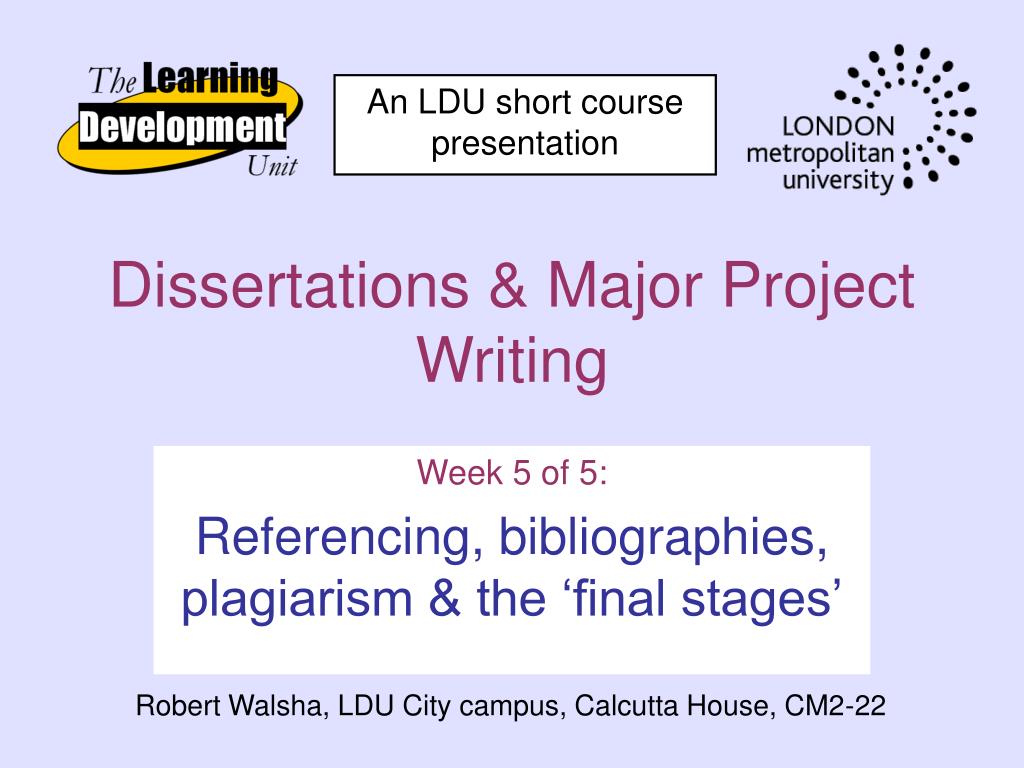 The Learning Development Unit

An LDU short course presentation

LONDON metropolitan university

Dissertations & Major Project Writing

Week 5 of 5:

Referencing, bibliographies, plagiarism & the ‘final stages’

Robert Walsha, LDU City campus, Calcutta House, CM2-22